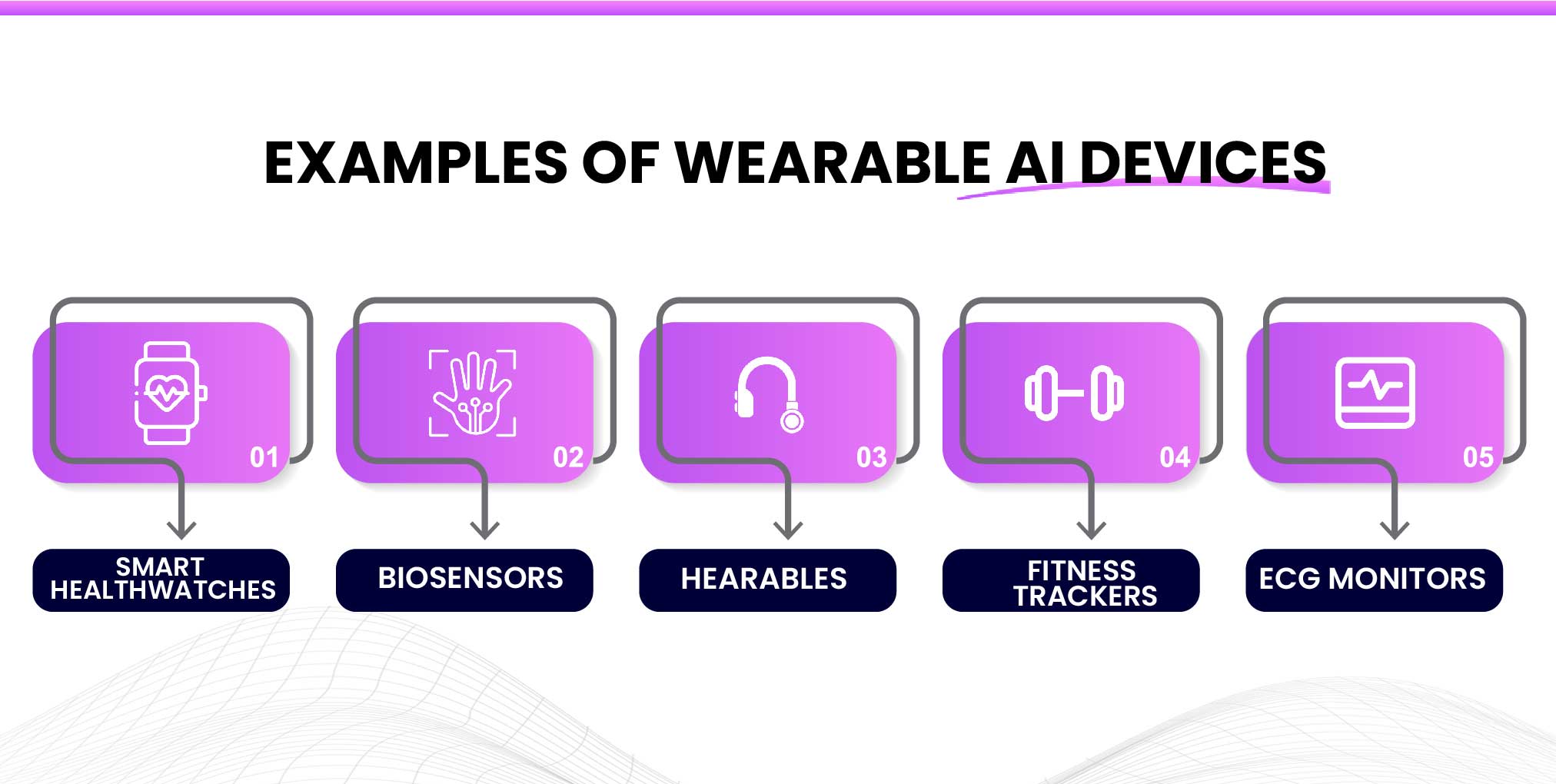 EXAMPLES OF WEARABLE AI DEVICES

01
SMART HEALTHWATCHES

02
BIOSENSORS

03
HEARABLES

04
FITNESS TRACKERS

05
ECG MONITORS